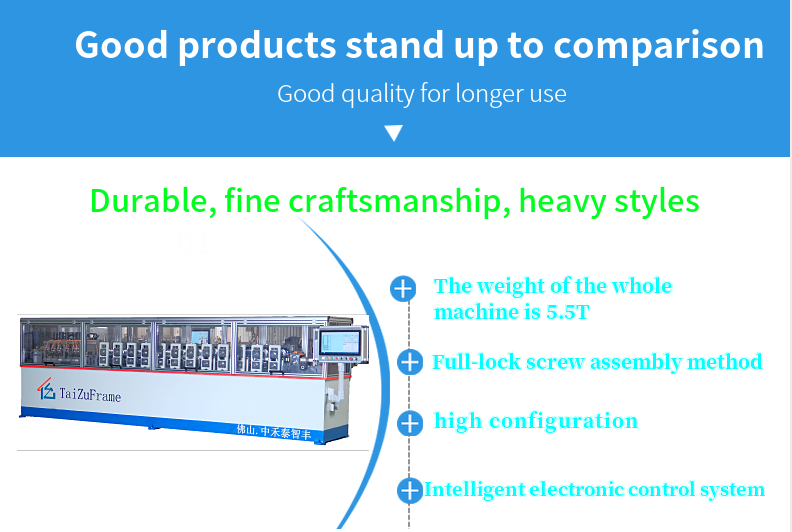 Good products stand up to comparison

Good quality for longer use

Durable, fine craftsmanship, heavy styles

01

TaiZuFrame

佛山.中禾泰智丰

The weight of the whole machine is 5.5T

Full-lock screw assembly method

high configuration

Intelligent electronic control system